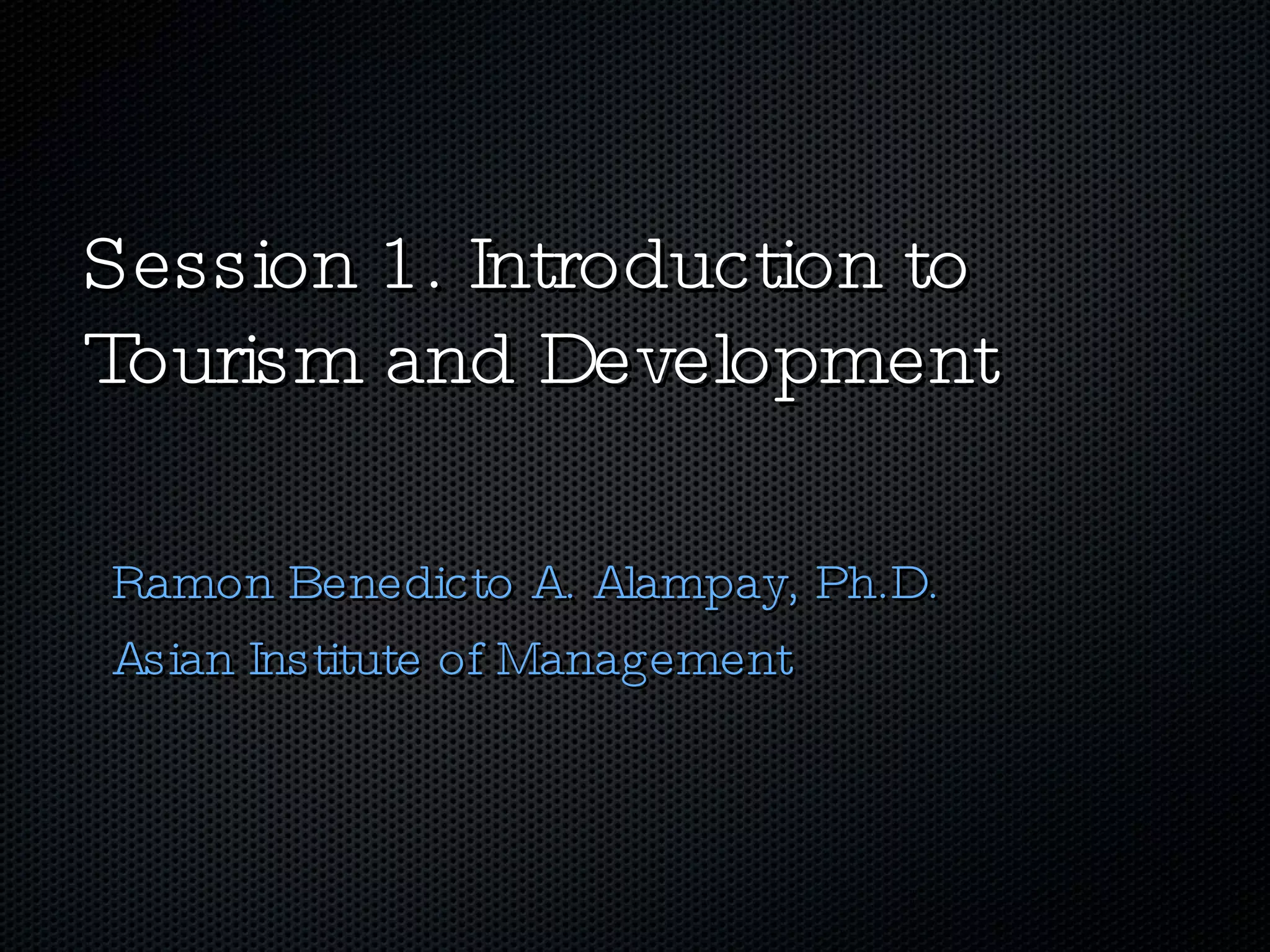 Session 1. Introduction to Tourism and Development

Ramon Benedicto A. Alampay, Ph.D.

Asian Institute of Management